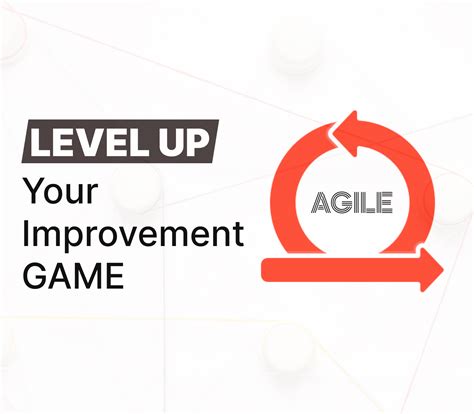 LEVEL UP
Your
Improvement
GAME

AGILE